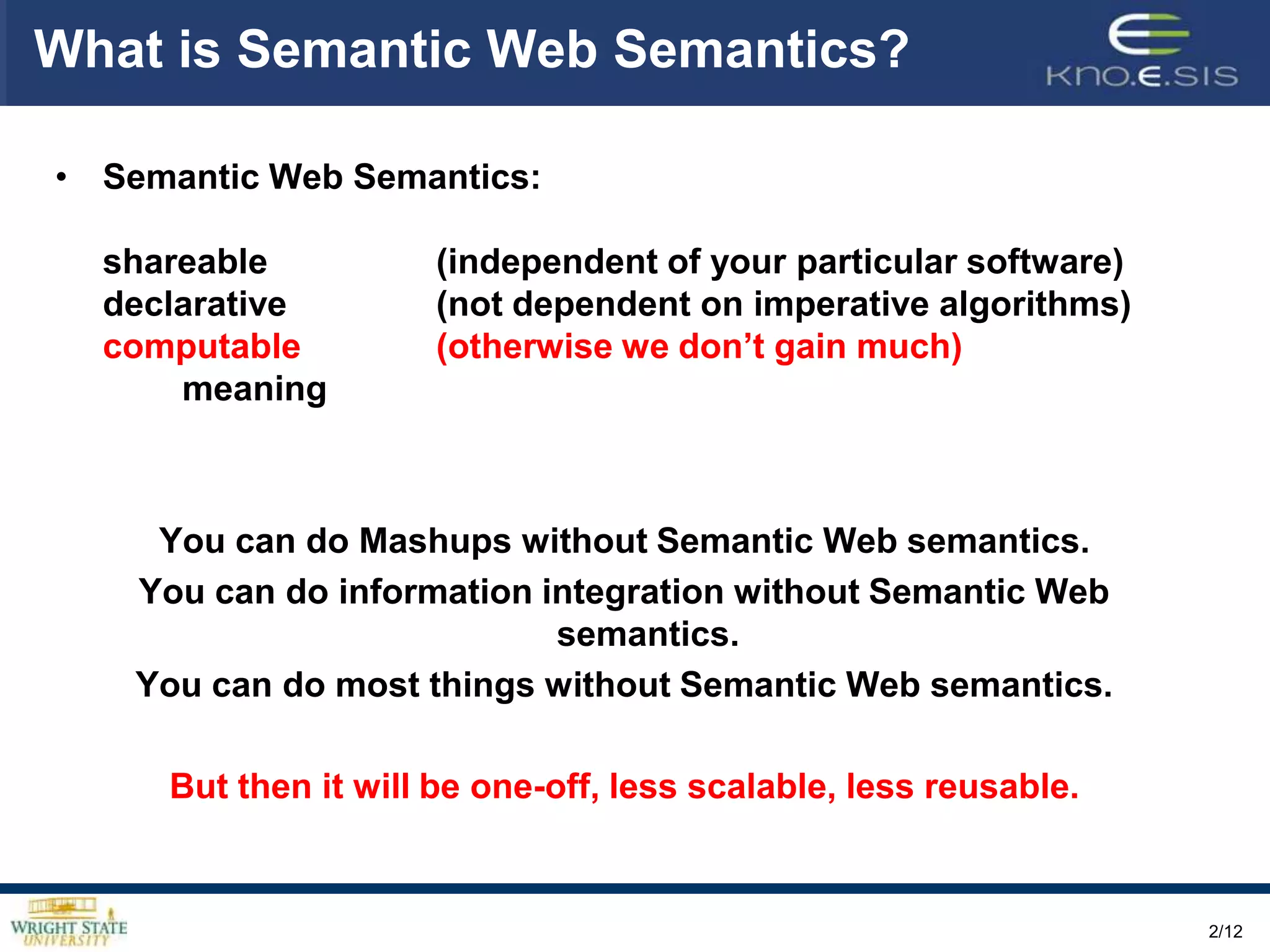 What is Semantic Web Semantics?

KNO.E.SIS

• Semantic Web Semantics:

shareable (independent of your particular software)
declarative (not dependent on imperative algorithms)
computable (otherwise we don't gain much)
meaning

You can do Mashups without Semantic Web semantics.
You can do information integration without Semantic Web semantics.
You can do most things without Semantic Web semantics.

But then it will be one-off, less scalable, less reusable.

WRIGHT STATE UNIVERSITY

2/12